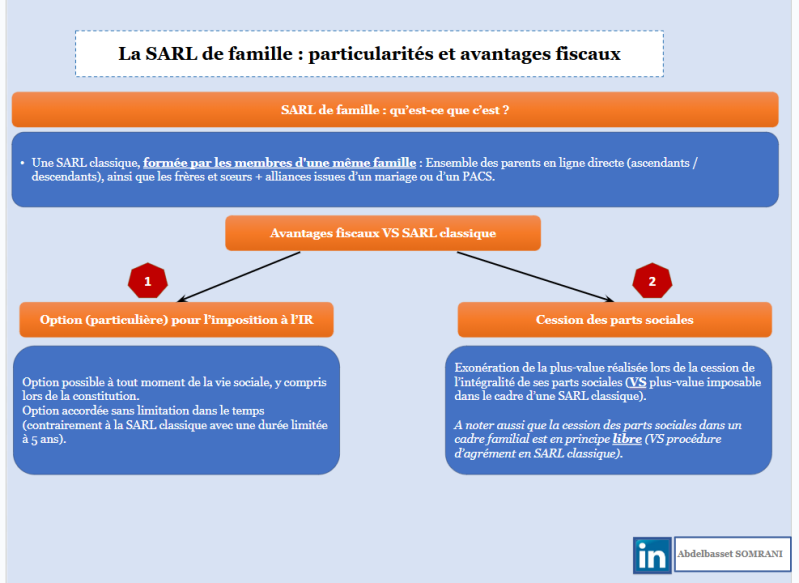 La SARL de famille : particularités et avantages fiscaux

SARL de famille : qu'est-ce que c'est ?

• Une SARL classique, formée par les membres d'une même famille : Ensemble des parents en ligne directe (ascendants / descendants), ainsi que les frères et sœurs + alliances issues d'un mariage ou d'un PACS.

Avantages fiscaux VS SARL classique

1

Option (particulière) pour l'imposition à l'IR

Option possible à tout moment de la vie sociale, y compris lors de la constitution.
Option accordée sans limitation dans le temps (contrairement à la SARL classique avec une durée limitée à 5 ans).

2

Cession des parts sociales

Exonération de la plus-value réalisée lors de la cession de l'intégralité de ses parts sociales (VS plus-value imposable dans le cadre d'une SARL classique).

A noter aussi que la cession des parts sociales dans un cadre familial est en principe libre (VS procédure d'agrément en SARL classique).

in Abdelbasset SOMRANI